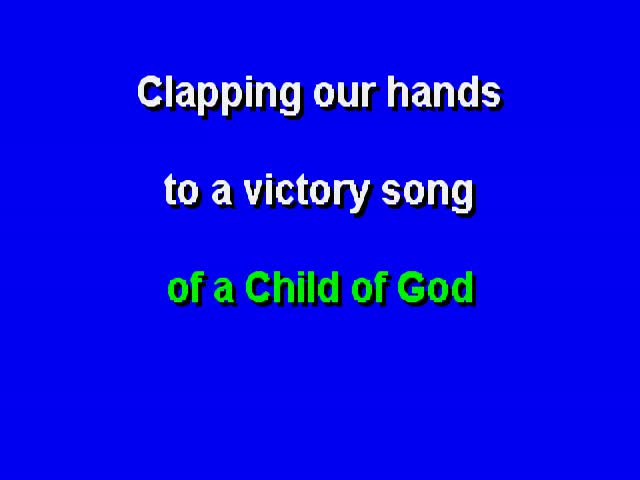 Clapping our hands

to a victory song

of a Child of God